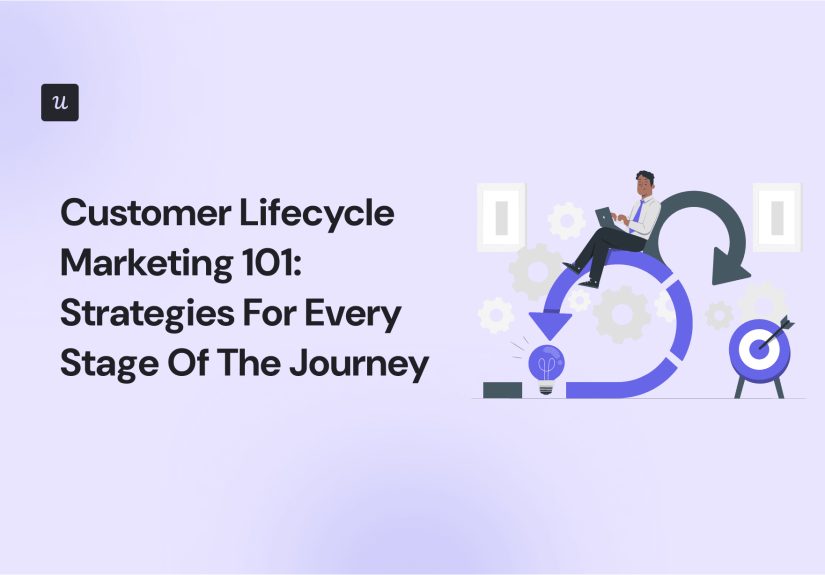 u

Customer Lifecycle Marketing 101: Strategies For Every Stage Of The Journey